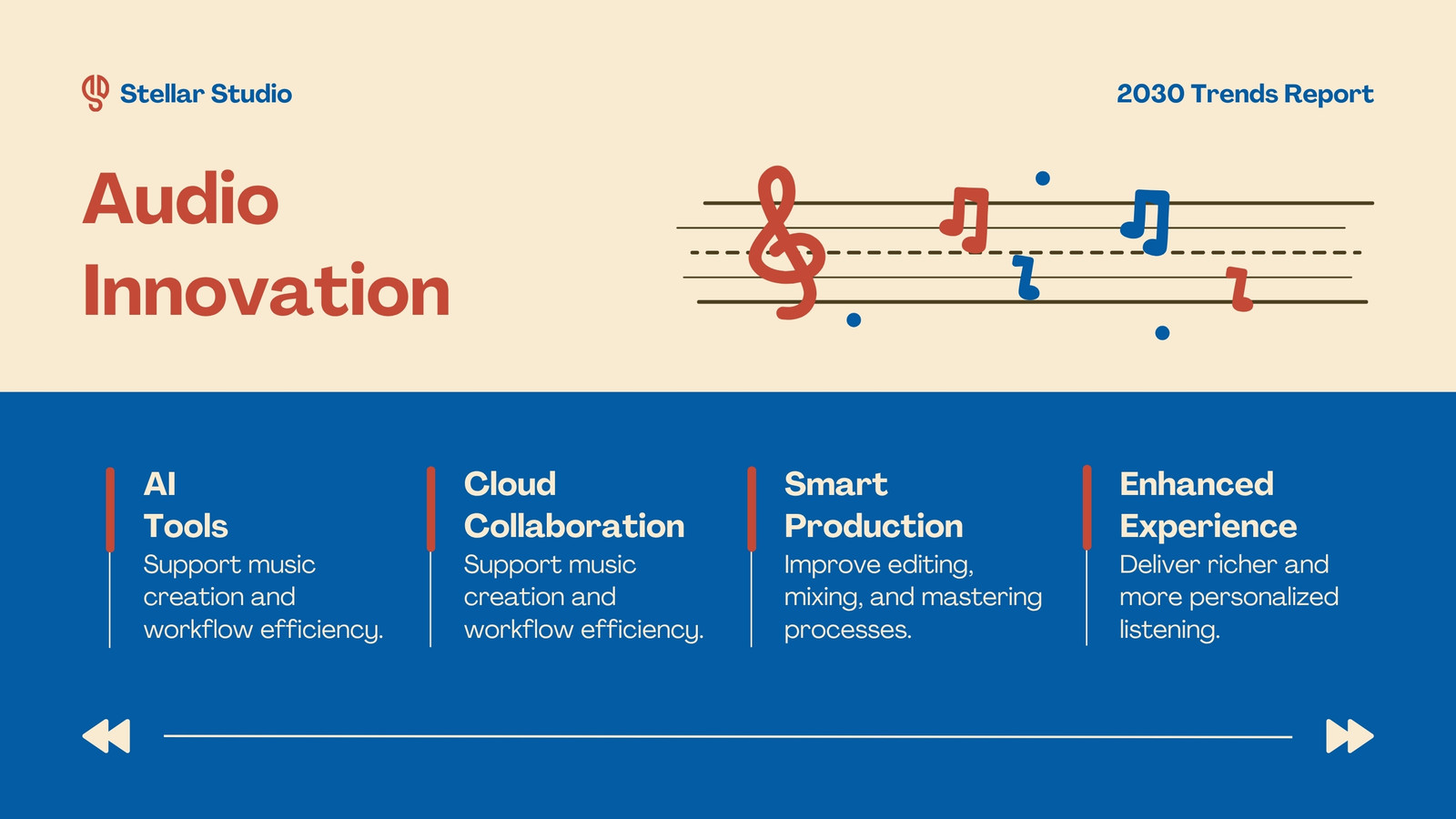 Stellar Studio

2030 Trends Report

Audio Innovation

AI Tools
Support music creation and workflow efficiency.

Cloud Collaboration
Support music creation and workflow efficiency.

Smart Production
Improve editing, mixing, and mastering processes.

Enhanced Experience
Deliver richer and more personalized listening.